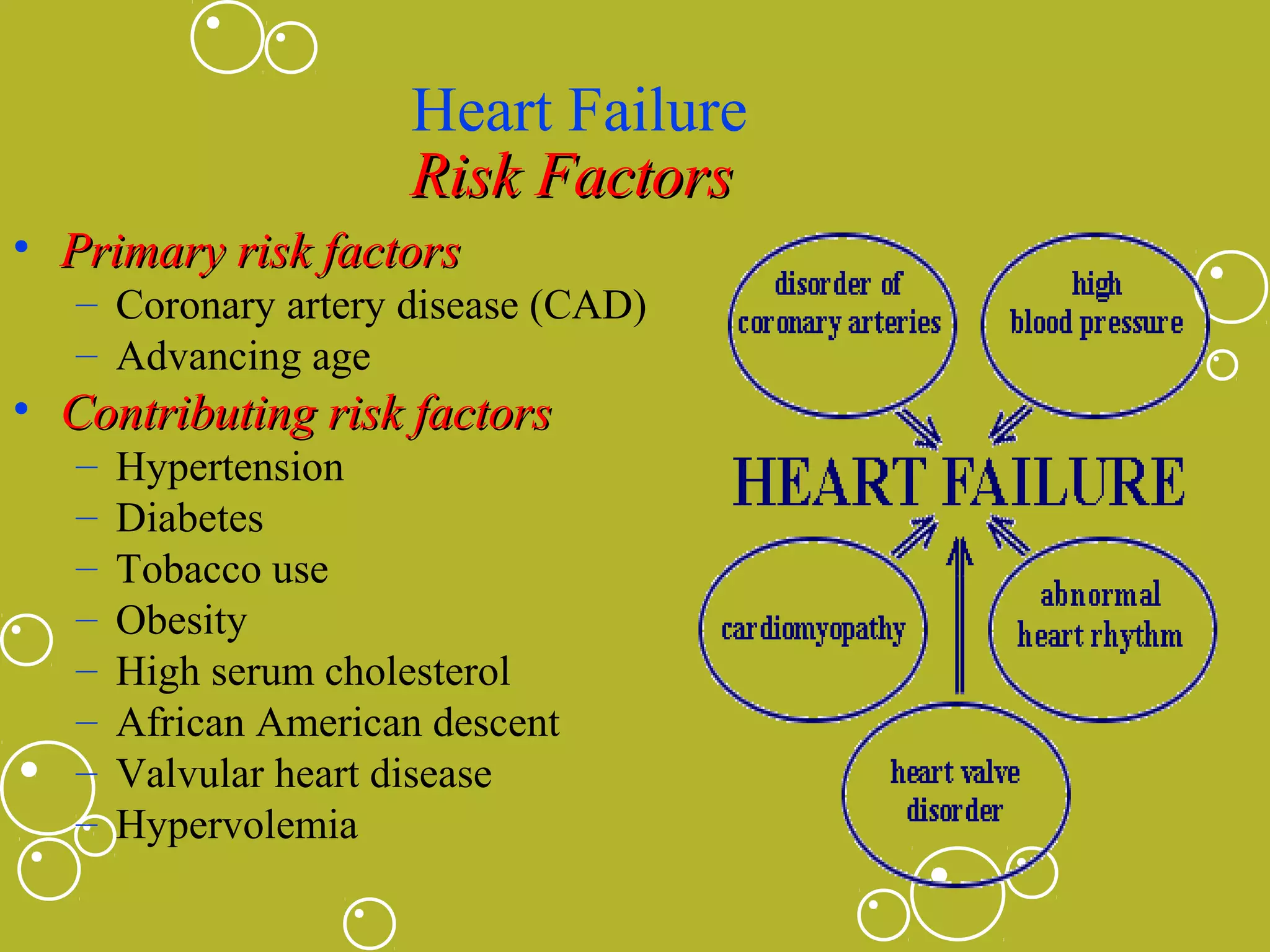 Heart Failure
Risk Factors

• Primary risk factors
– Coronary artery disease (CAD)
– Advancing age
• Contributing risk factors
– Hypertension
– Diabetes
– Tobacco use
– Obesity
– High serum cholesterol
– African American descent
– Valvular heart disease
– Hypervolemia

disorder of coronary arteries

high blood pressure

HEART FAILURE

cardiomyopathy

abnormal heart rhythm

heart valve disorder